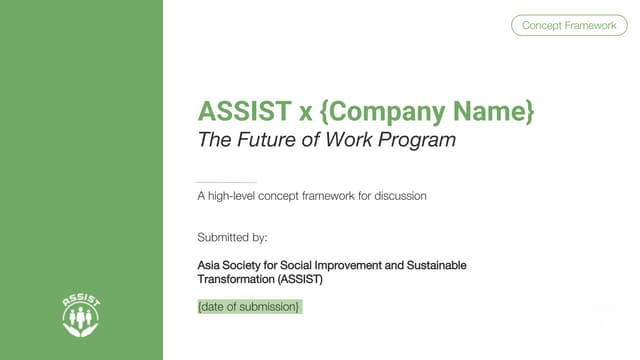 Concept Framework

ASSIST x {Company Name}
The Future of Work Program

A high-level concept framework for discussion

Submitted by:

Asia Society for Social Improvement and Sustainable Transformation (ASSIST)

[date of submission]

ASSIST